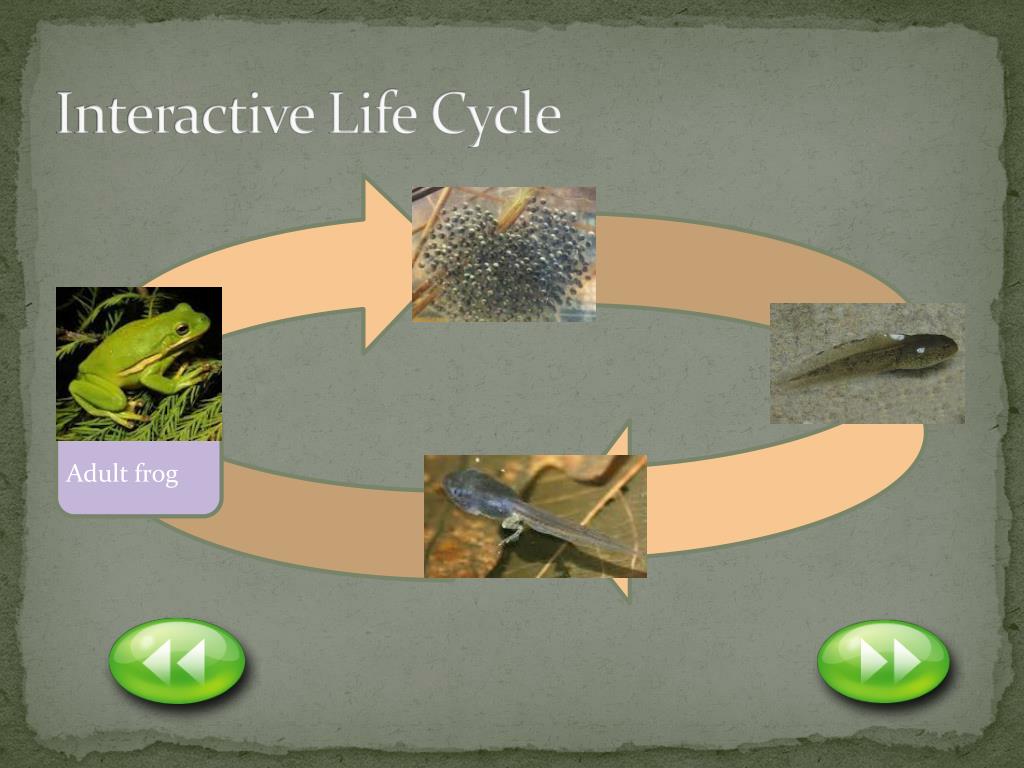 Interactive Life Cycle

Adult frog